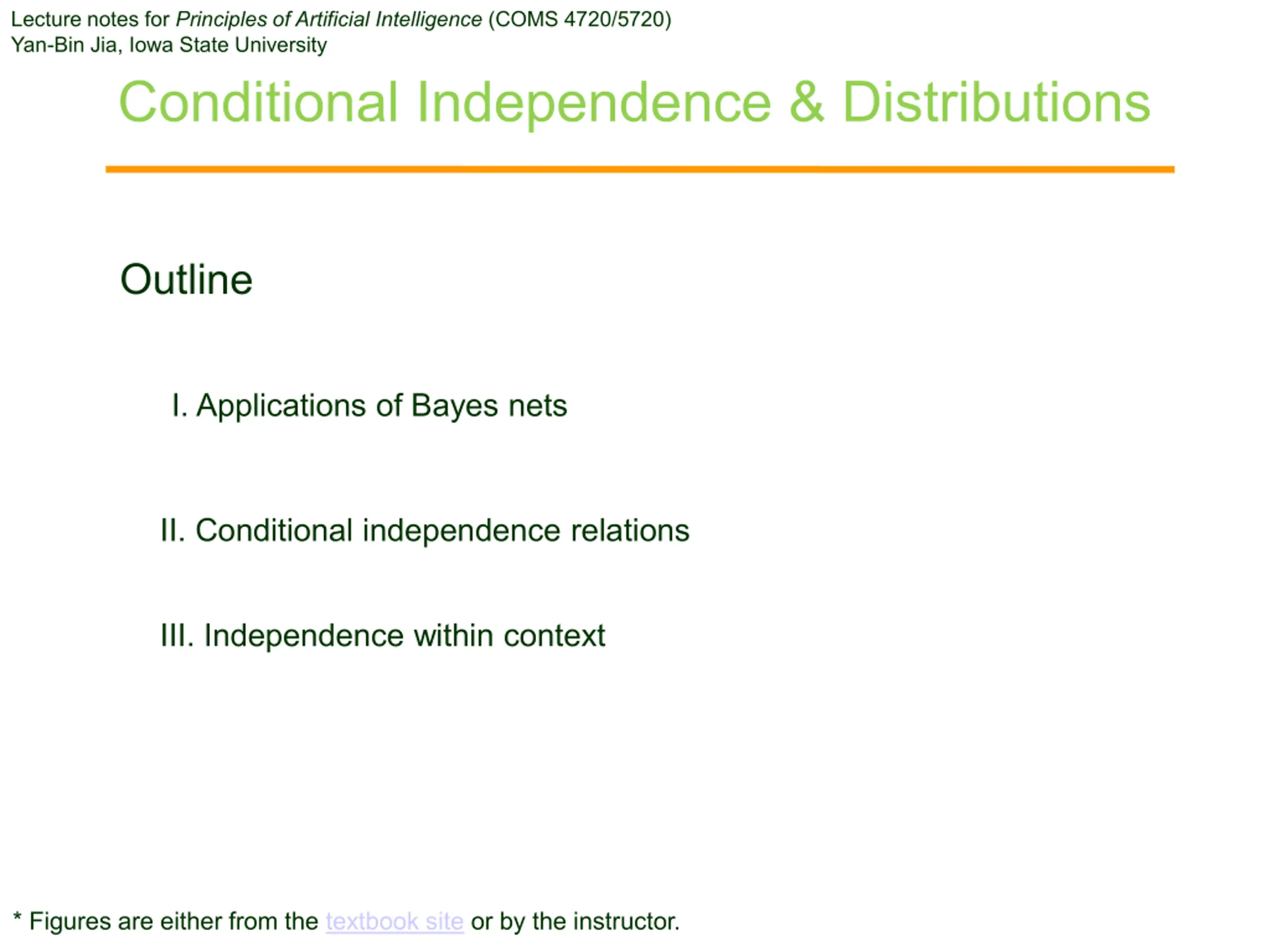 Lecture notes for Principles of Artificial Intelligence (COMS 4720/5720)
Yan-Bin Jia, Iowa State University

Conditional Independence & Distributions

Outline

I. Applications of Bayes nets

II. Conditional independence relations

III. Independence within context

* Figures are either from the textbook site or by the instructor.